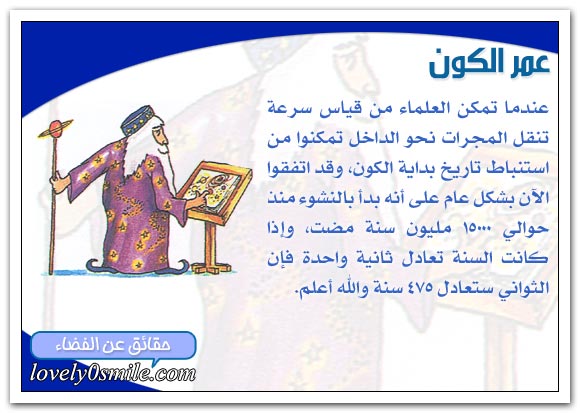 عمر الكون

عندما تمكن العلماء من قياس سرعة تنقل المجرات نحو الداخل تمكنوا من استنباط تاريخ بداية الكون، وقد اتفقوا الآن بشكل عام على أنه بدأ بالنشوء منذ حوالي ١٥٠٠٠ مليون سنة مضت، وإذا كانت السنة تعادل ثانية واحدة فإن الثواني ستعادل ٤٧٥ سنة والله أعلم.

حقائق عن الفضاء

lovely0smile.com